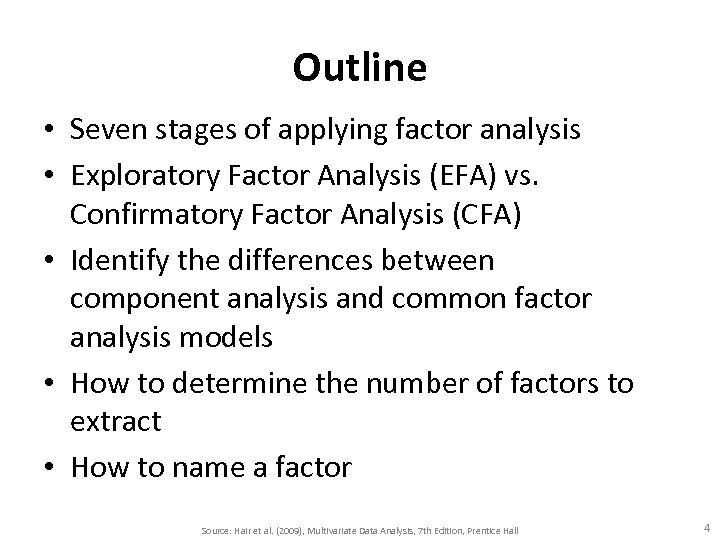 Outline

• Seven stages of applying factor analysis
• Exploratory Factor Analysis (EFA) vs. Confirmatory Factor Analysis (CFA)
• Identify the differences between component analysis and common factor analysis models
• How to determine the number of factors to extract
• How to name a factor

Source: Hair et al. (2009), Multivariate Data Analysis, 7th Edition, Prentice Hall

4